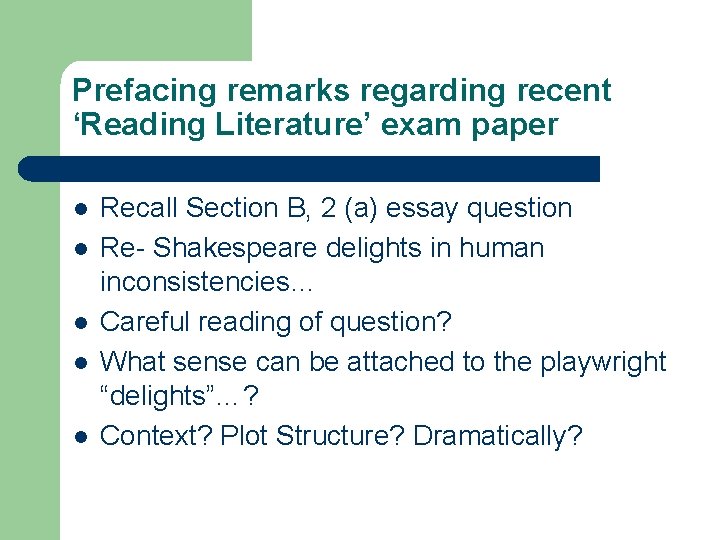 Prefacing remarks regarding recent ‘Reading Literature’ exam paper

- Recall Section B, 2 (a) essay question
- Re- Shakespeare delights in human inconsistencies…
- Careful reading of question?
- What sense can be attached to the playwright “delights”…?
- Context? Plot Structure? Dramatically?